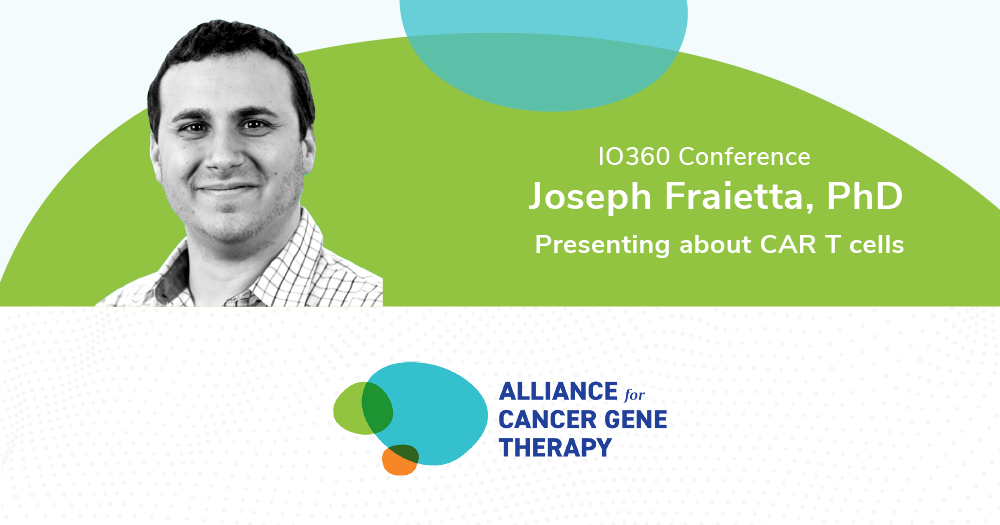 IO360 Conference
Joseph Fraietta, PhD
Presenting about CAR T cells

ALLIANCE for CANCER GENE THERAPY